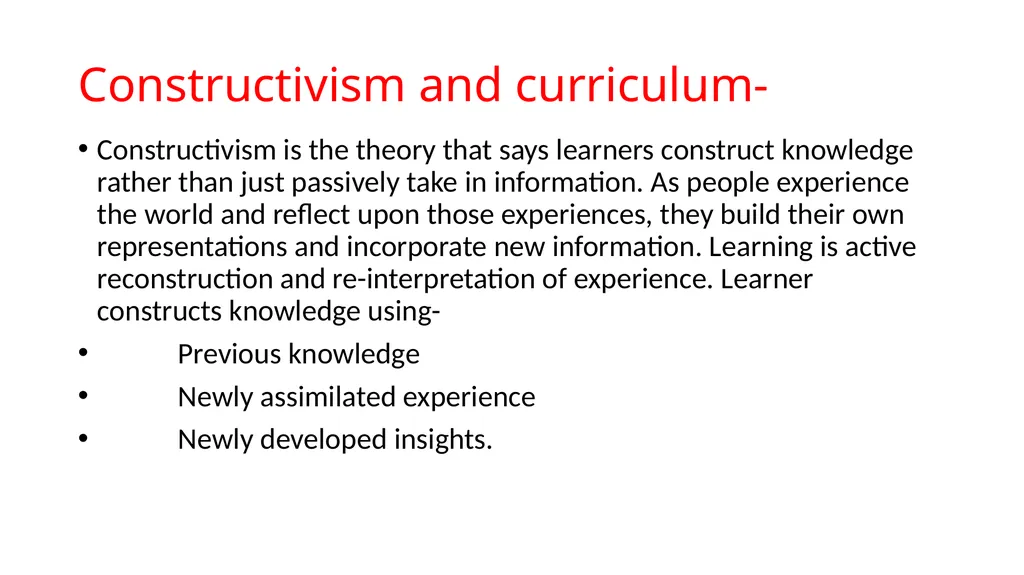 Constructivism and curriculum-

• Constructivism is the theory that says learners construct knowledge rather than just passively take in information. As people experience the world and reflect upon those experiences, they build their own representations and incorporate new information. Learning is active reconstruction and re-interpretation of experience. Learner constructs knowledge using-

• Previous knowledge

• Newly assimilated experience

• Newly developed insights.